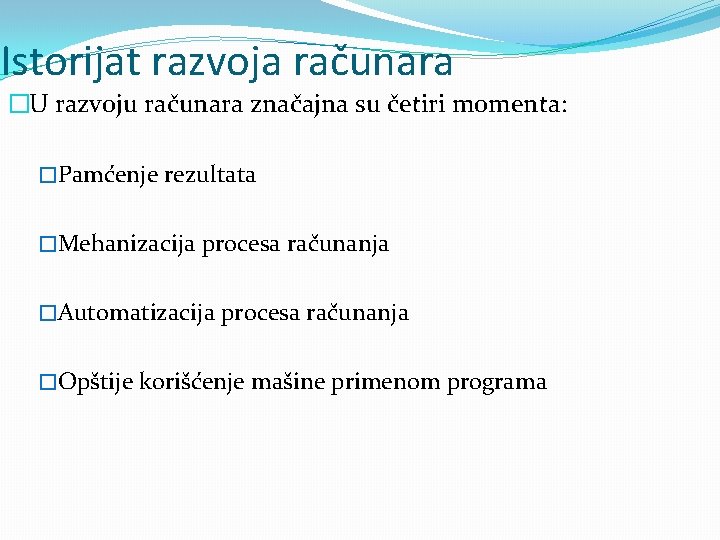 Istorijat razvoja računara

□U razvoju računara značajna su četiri momenta:

□Pamćenje rezultata

□Mehanizacija procesa računanja

□Automatizacija procesa računanja

□Opštije korišćenje mašine primenom programa